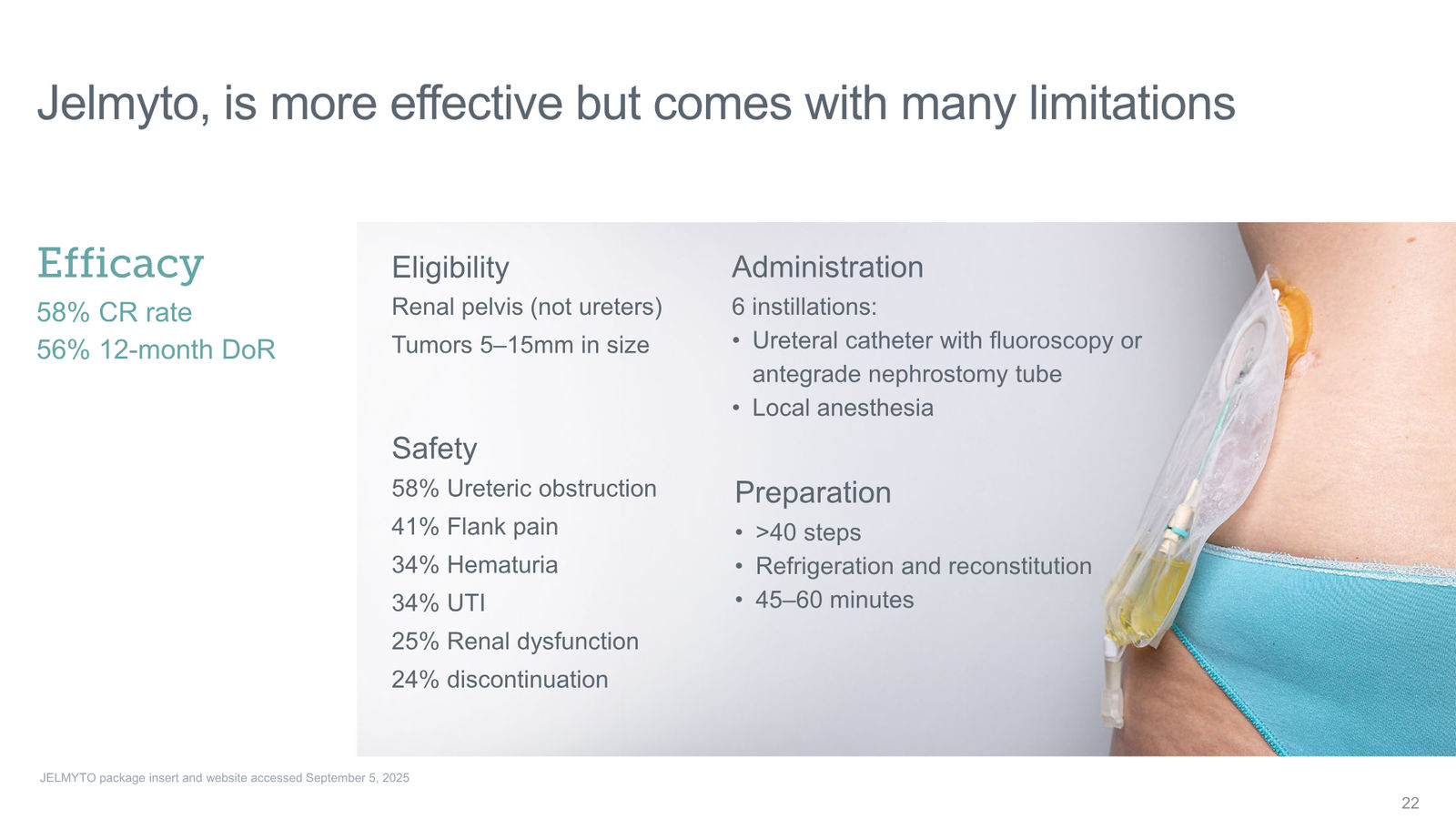 Jelmyto, is more effective but comes with many limitations

Efficacy
58% CR rate
56% 12-month DoR

Eligibility
Renal pelvis (not ureters)
Tumors 5–15mm in size

Safety
58% Ureteric obstruction
41% Flank pain
34% Hematuria
34% UTI
25% Renal dysfunction
24% discontinuation

Administration
6 instillations:
• Ureteral catheter with fluoroscopy or antegrade nephrostomy tube
• Local anesthesia

Preparation
• >40 steps
• Refrigeration and reconstitution
• 45–60 minutes

JELMYTO package insert and website accessed September 5, 2025

22